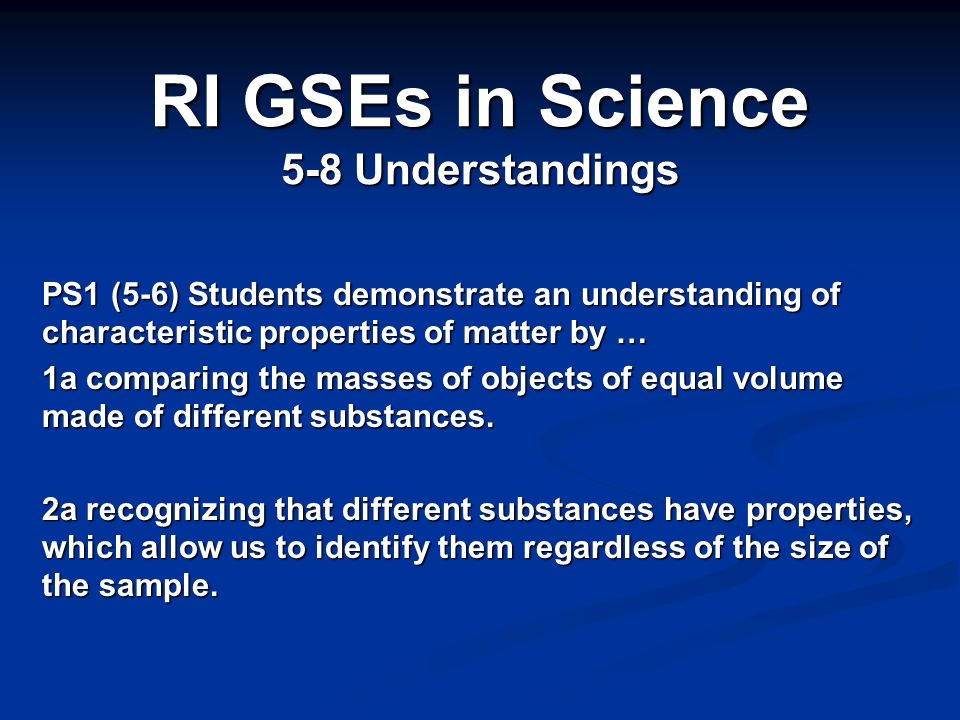 RI GSEs in Science
5-8 Understandings

PS1 (5-6) Students demonstrate an understanding of characteristic properties of matter by …

1a comparing the masses of objects of equal volume made of different substances.

2a recognizing that different substances have properties, which allow us to identify them regardless of the size of the sample.